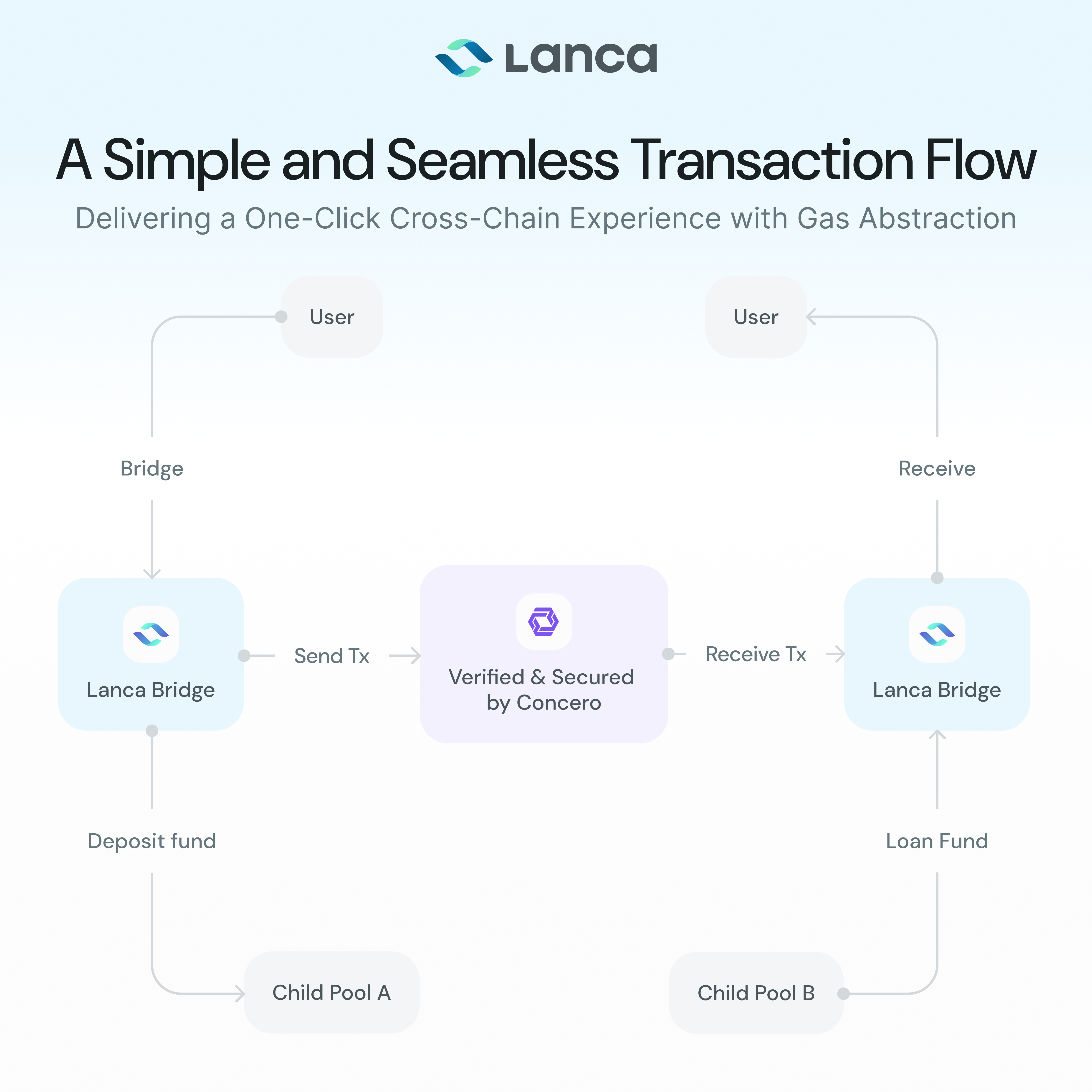 Lanca

A Simple and Seamless Transaction Flow

Delivering a One-Click Cross-Chain Experience with Gas Abstraction

User

User

Bridge

Receive

Lanca Bridge

Send Tx

Verified & Secured by Concero

Receive Tx

Lanca Bridge

Deposit fund

Loan Fund

Child Pool A

Child Pool B